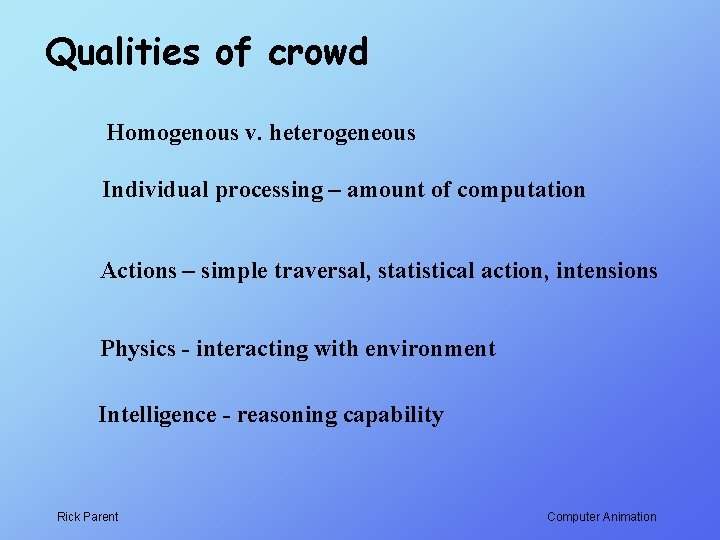 Qualities of crowd

Homogenous v. heterogeneous

Individual processing – amount of computation

Actions – simple traversal, statistical action, intensions

Physics - interacting with environment

Intelligence - reasoning capability

Rick Parent

Computer Animation